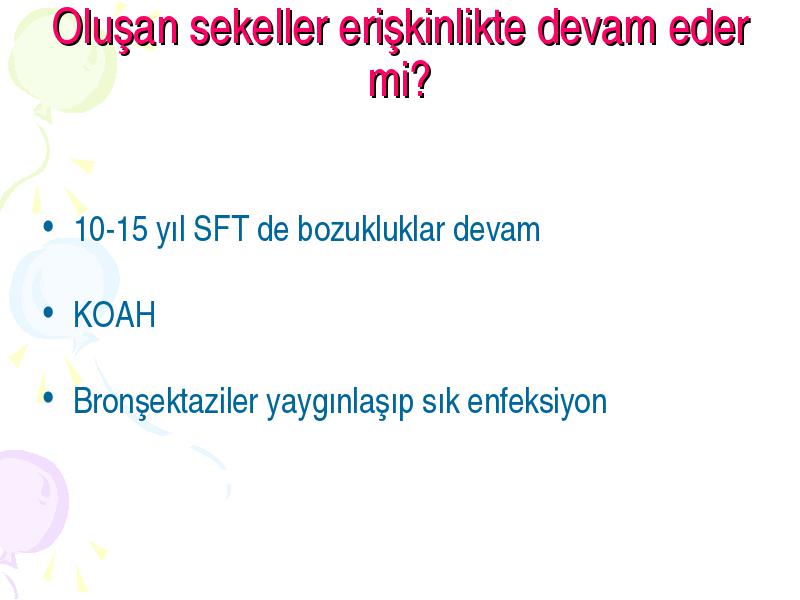 Oluşan sekeller erişkinlikte devam eder mi?

• 10-15 yıl SFT de bozukluklar devam

• KOAH

• Bronşektaziler yaygınlaşıp sık enfeksiyon